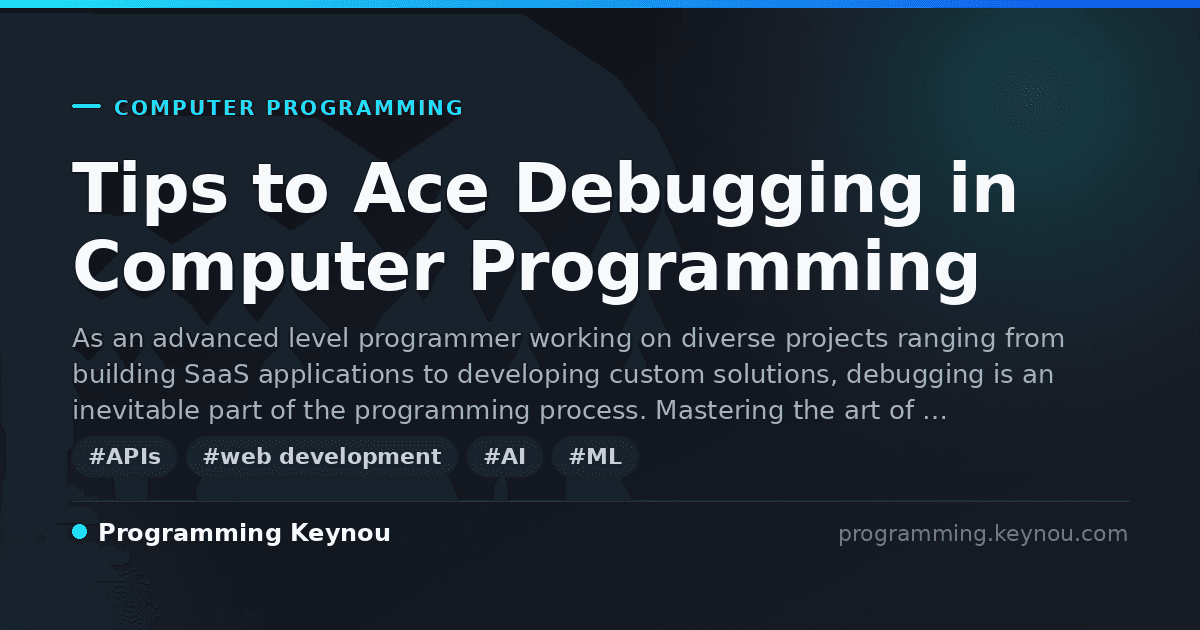 COMPUTER PROGRAMMING

Tips to Ace Debugging in Computer Programming

As an advanced level programmer working on diverse projects ranging from building SaaS applications to developing custom solutions, debugging is an inevitable part of the programming process. Mastering the art of ...

#APIs #web development #AI #ML

Programming Keynou

programming.keynou.com